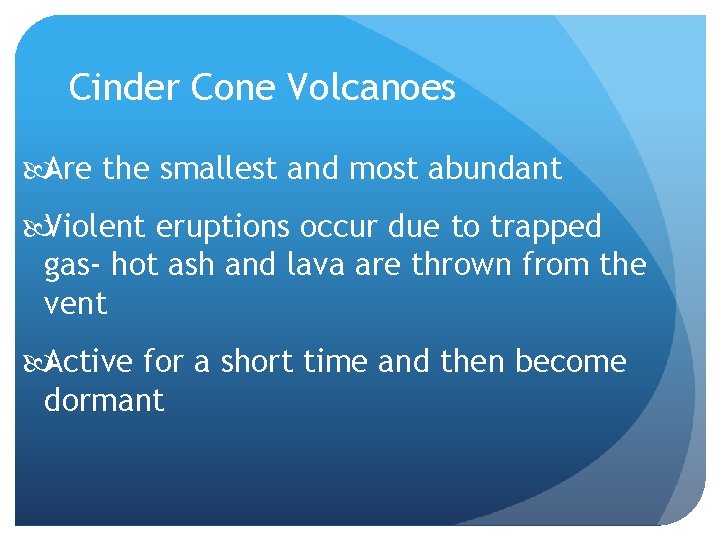 Cinder Cone Volcanoes

Are the smallest and most abundant

Violent eruptions occur due to trapped gas- hot ash and lava are thrown from the vent

Active for a short time and then become dormant